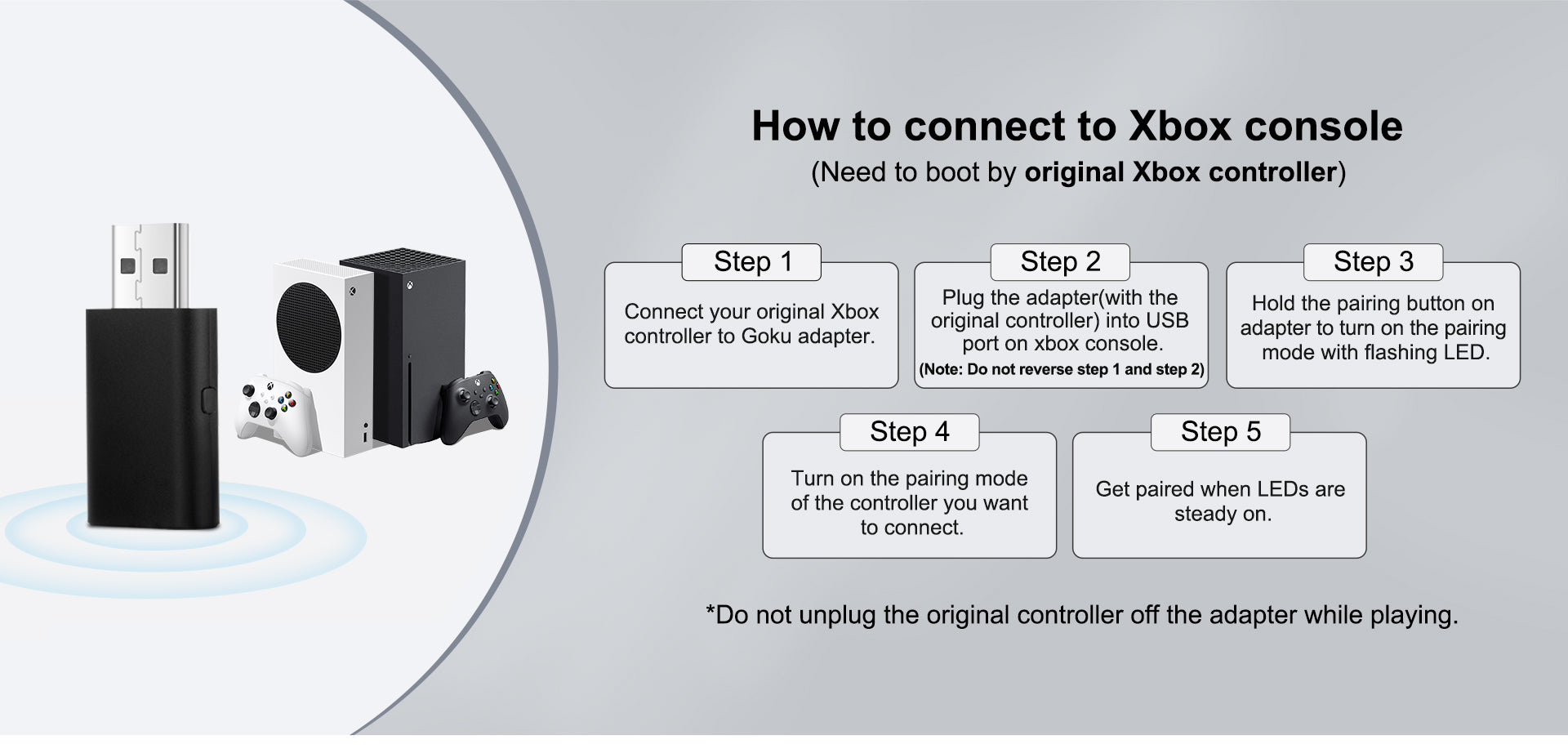 How to connect to Xbox console
(Need to boot by original Xbox controller)

Step 1
Connect your original Xbox controller to Goku adapter.

Step 2
Plug the adapter(with the original controller) into USB port on xbox console.
(Note: Do not reverse step 1 and step 2)

Step 3
Hold the pairing button on adapter to turn on the pairing mode with flashing LED.

Step 4
Turn on the pairing mode of the controller you want to connect.

Step 5
Get paired when LEDs are steady on.

*Do not unplug the original controller off the adapter while playing.